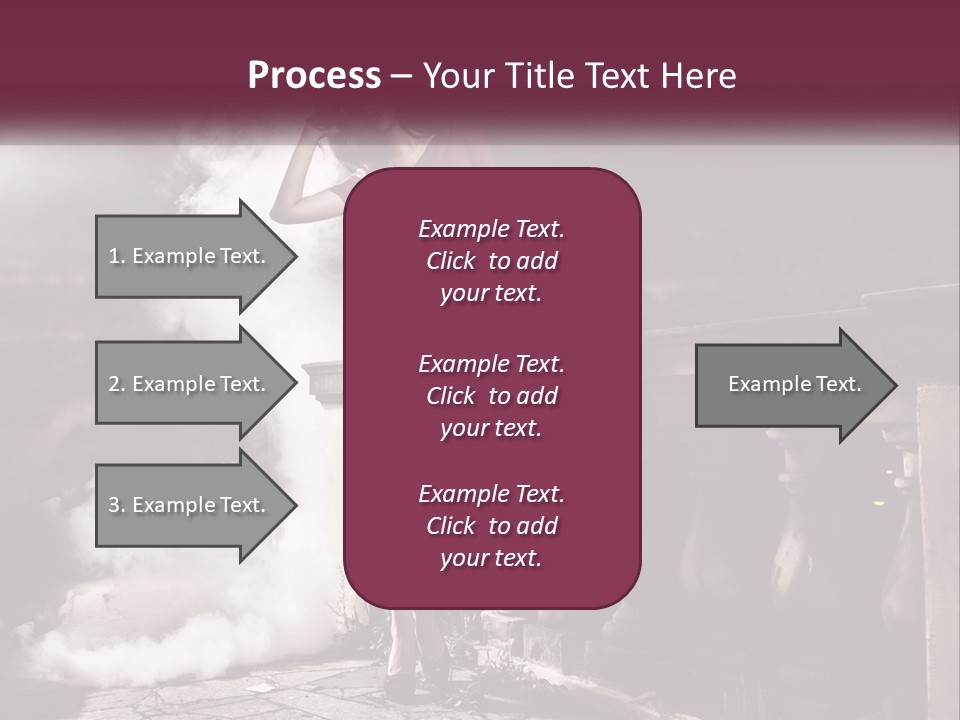 Process – Your Title Text Here

1. Example Text.

2. Example Text.

3. Example Text.

Example Text. Click to add your text.

Example Text. Click to add your text.

Example Text. Click to add your text.

Example Text.